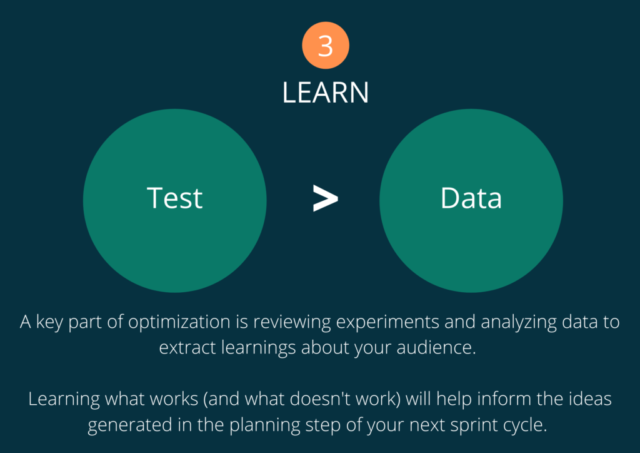 3

LEARN

Test

>

Data

A key part of optimization is reviewing experiments and analyzing data to extract learnings about your audience.

Learning what works (and what doesn't work) will help inform the ideas generated in the planning step of your next sprint cycle.